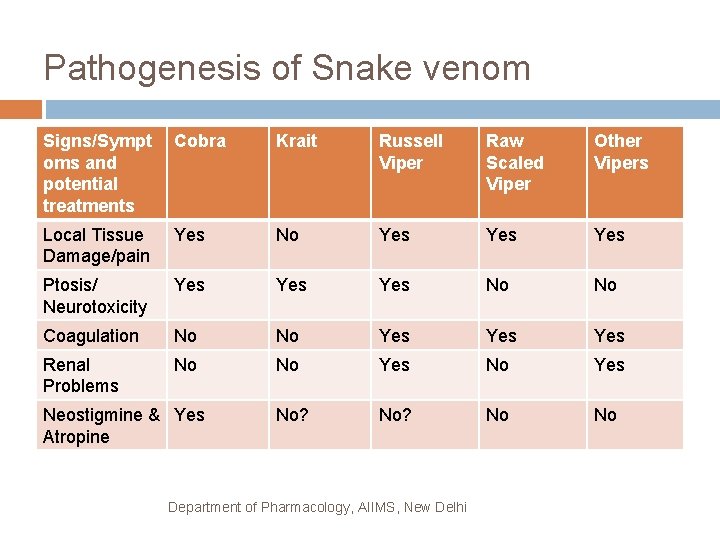 Pathogenesis of Snake venom

| Signs/Symptoms and potential treatments | Cobra | Krait | Russell Viper | Raw Scaled Viper | Other Vipers |
|---|---|---|---|---|---|
| Local Tissue Damage/pain | Yes | No | Yes | Yes | Yes |
| Ptosis/ Neurotoxicity | Yes | Yes | Yes | No | No |
| Coagulation | No | No | Yes | Yes | Yes |
| Renal Problems | No | No | Yes | No | Yes |
| Neostigmine & Atropine | Yes | No? | No? | No | No |

Department of Pharmacology, AIIMS, New Delhi